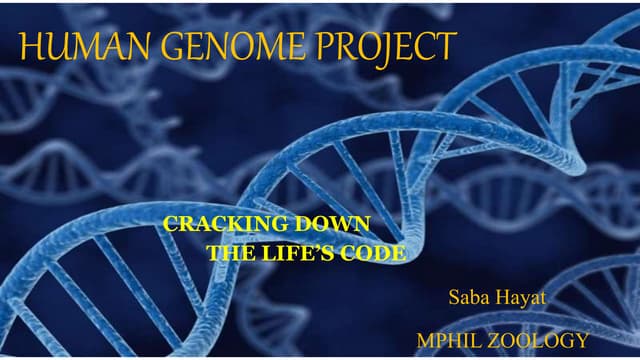 HUMAN GENOME PROJECT

CRACKING DOWN
THE LIFE'S CODE

Saba Hayat

MPHIL ZOOLOGY